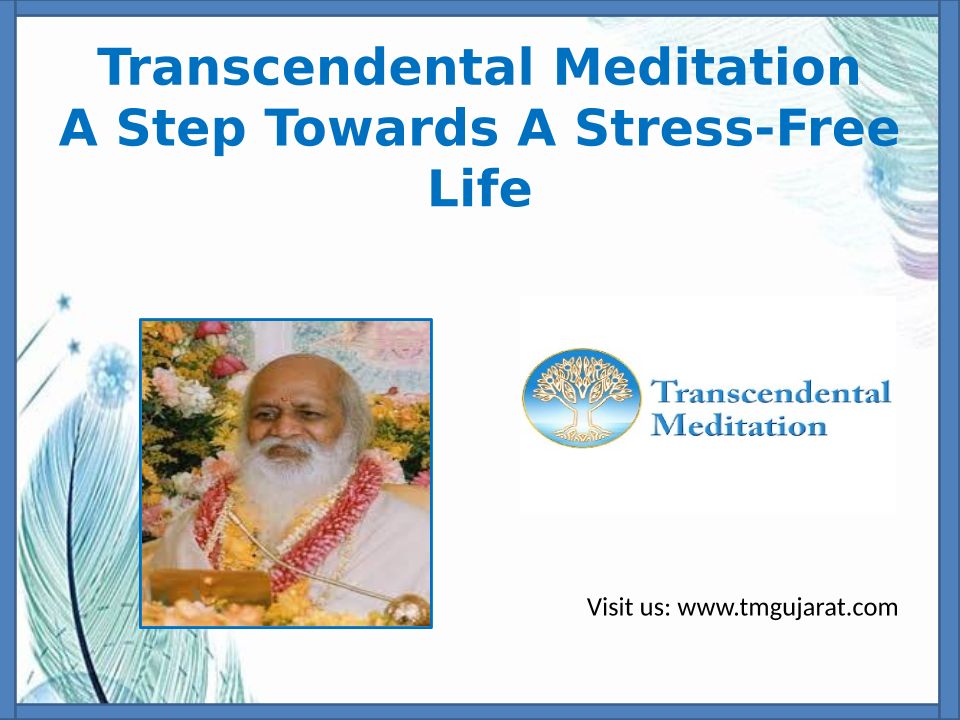 Transcendental Meditation
A Step Towards A Stress-Free Life

Transcendental Meditation

Visit us: www.tmgujarat.com